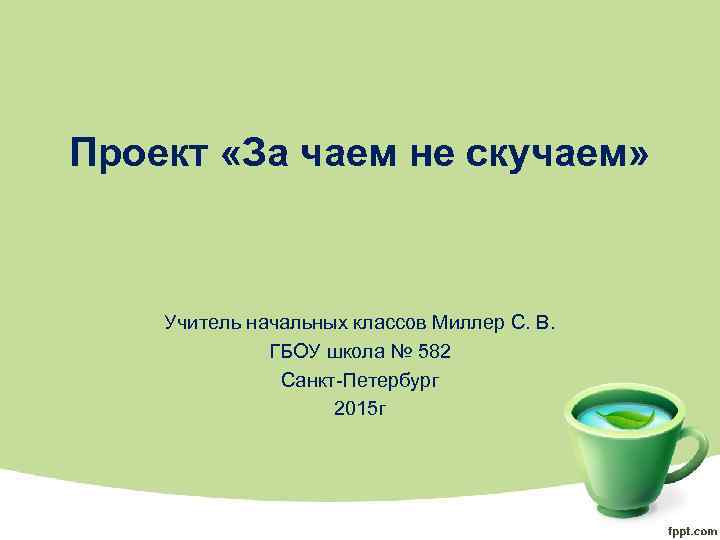 Проект «За чаем не скучаем»

Учитель начальных классов Миллер С. В.
ГБОУ школа № 582
Санкт-Петербург
2015г

fppt.com